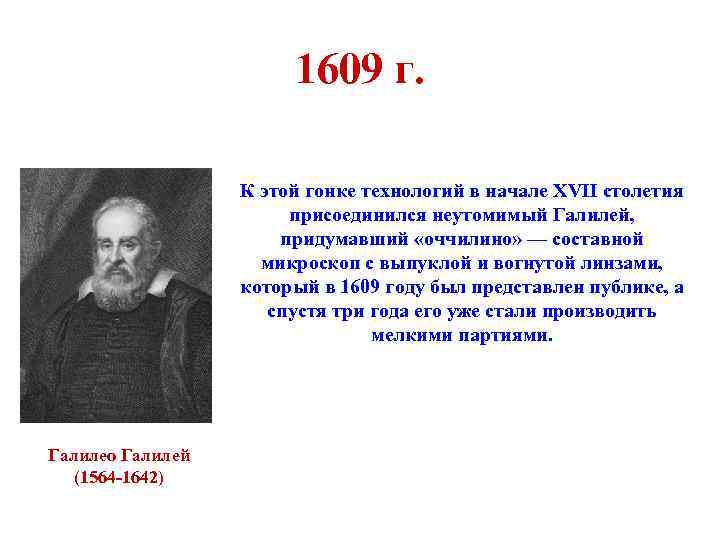 1609 г.

К этой гонке технологий в начале XVII столетия присоединился неутомимый Галилей, придумавший «оччилино» — составной микроскоп с выпуклой и вогнутой линзами, который в 1609 году был представлен публике, а спустя три года его уже стали производить мелкими партиями.

Галилео Галилей
(1564-1642)